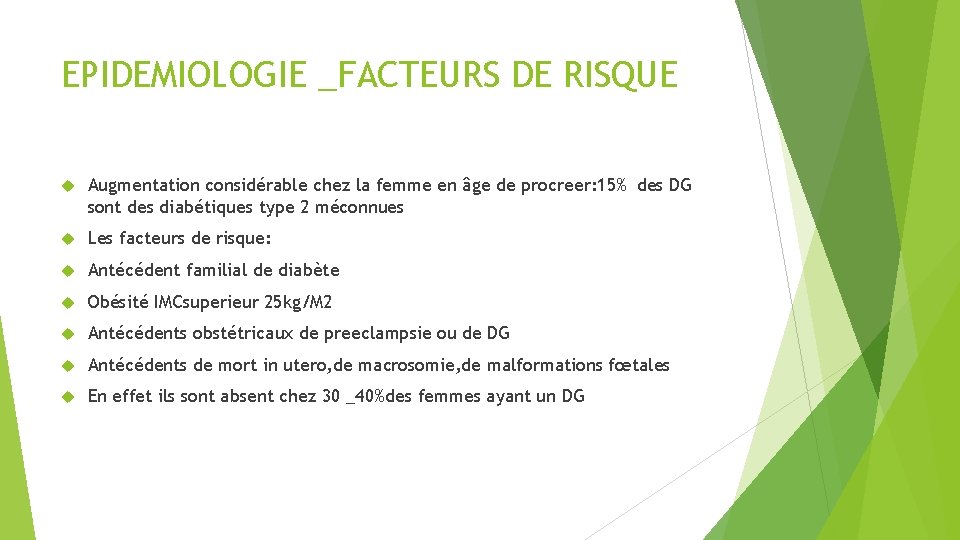 EPIDEMIOLOGIE _FACTEURS DE RISQUE

Augmentation considérable chez la femme en âge de procreer:15% des DG sont des diabétiques type 2 méconnues

Les facteurs de risque:

Antécédent familial de diabète

Obésité IMCsuperieur 25kg/M2

Antécédents obstétricaux de preeclampsie ou de DG

Antécédents de mort in utero,de macrosomie,de malformations fœtales

En effet ils sont absent chez 30 _40%des femmes ayant un DG